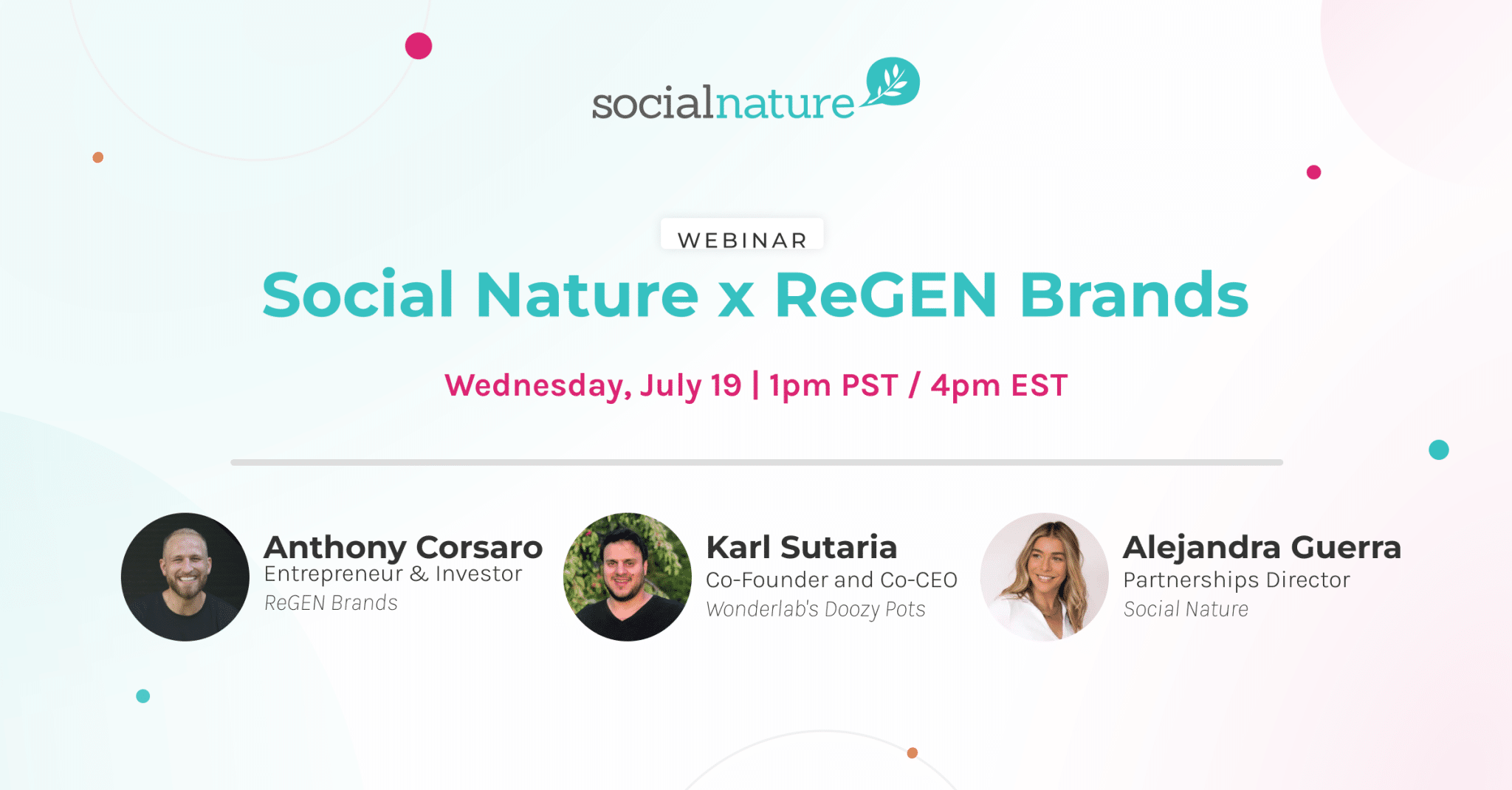 socialnature

WEBINAR

Social Nature x ReGEN Brands

Wednesday, July 19 | 1pm PST / 4pm EST

Anthony Corsaro
Entrepreneur & Investor
ReGEN Brands

Karl Sutaria
Co-Founder and Co-CEO
Wonderlab's Doozy Pots

Alejandra Guerra
Partnerships Director
Social Nature